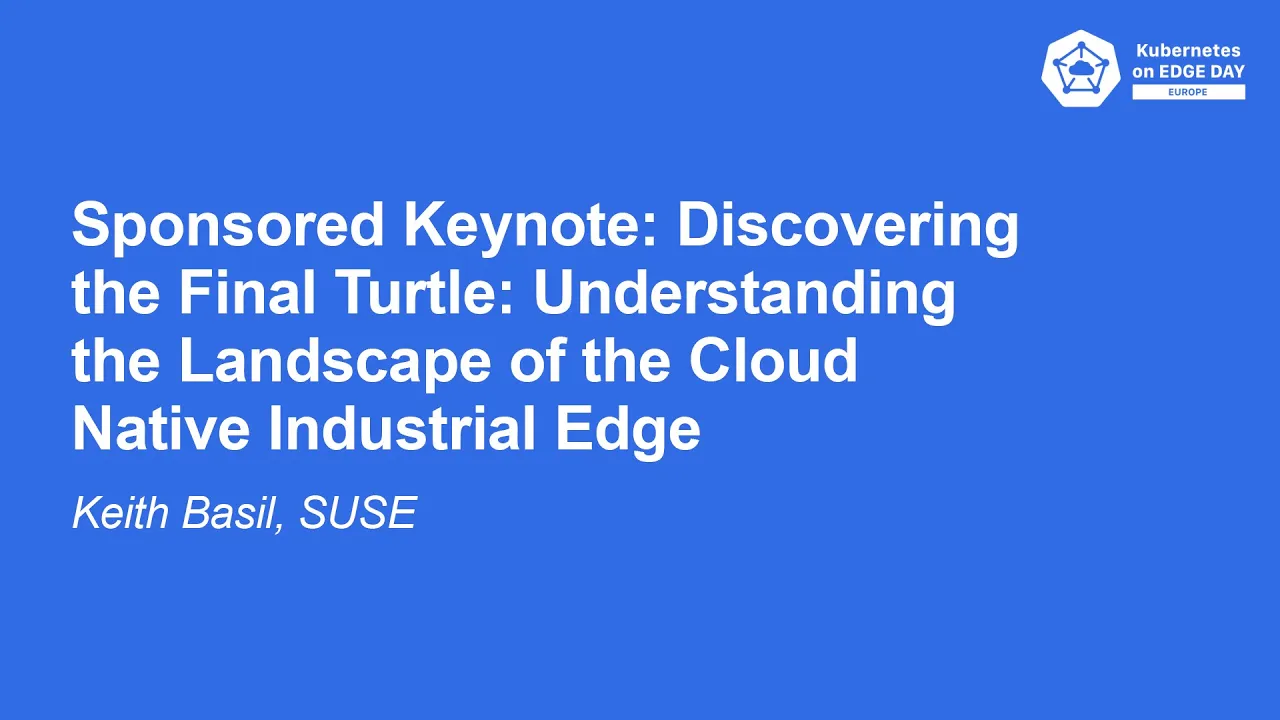 Kubernetes on EDGE DAY
EUROPE

Sponsored Keynote: Discovering the Final Turtle: Understanding the Landscape of the Cloud Native Industrial Edge

Keith Basil, SUSE